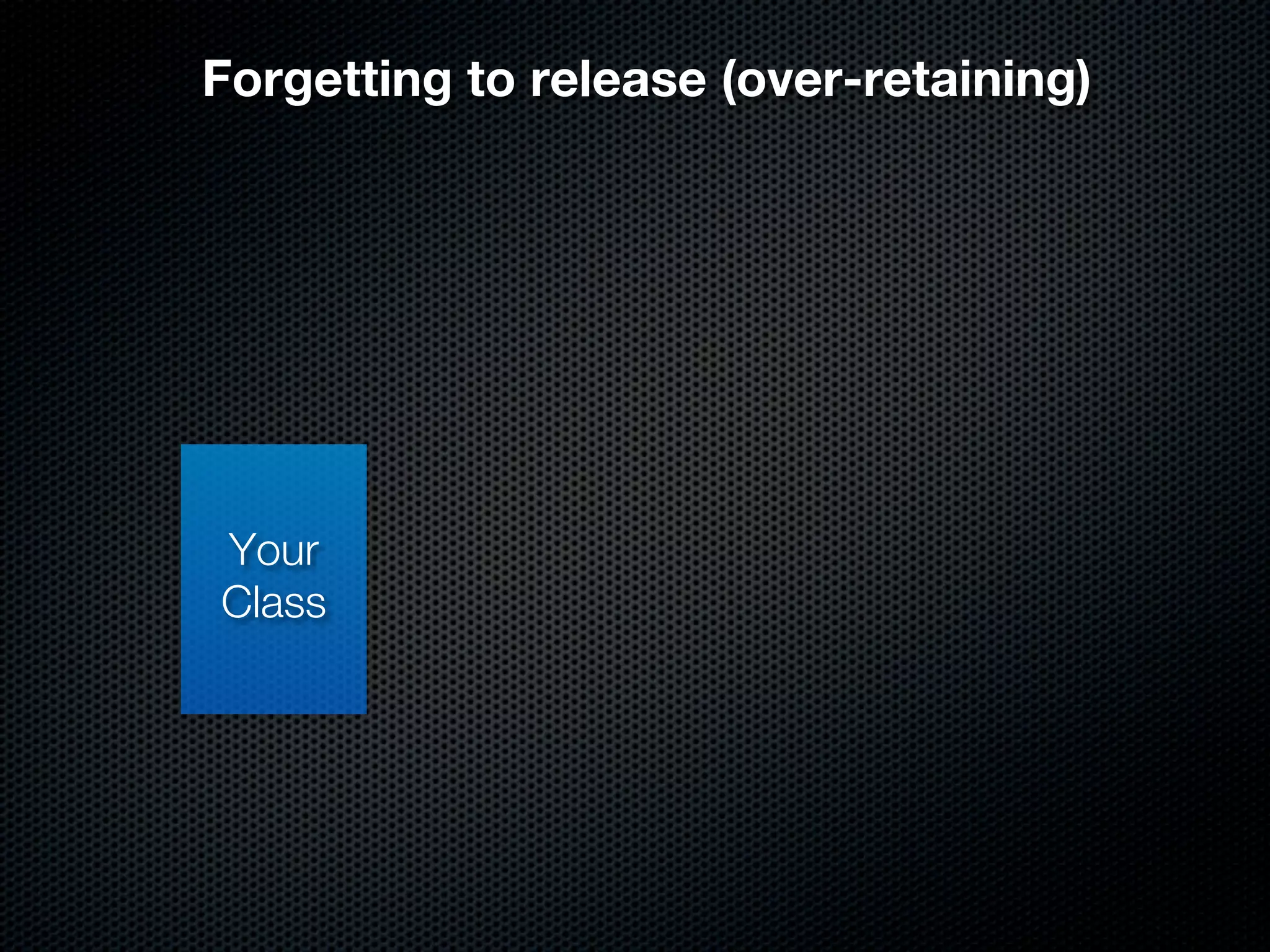 Forgetting to release (over-retaining)

Your Class